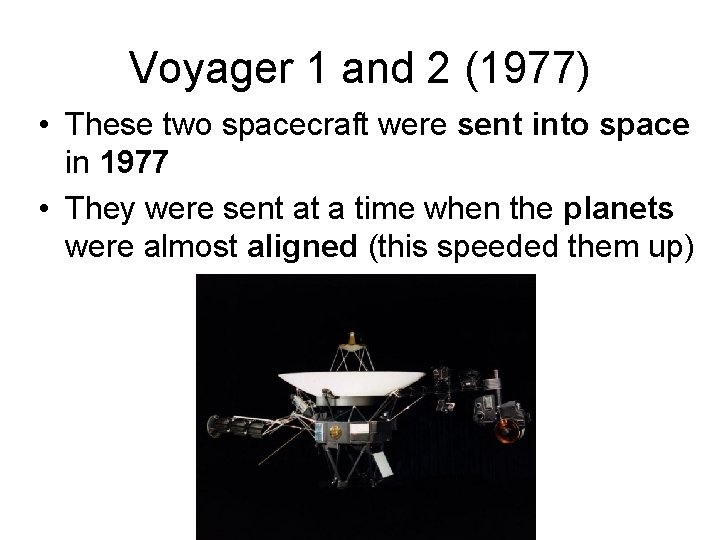 Voyager 1 and 2 (1977)

• These two spacecraft were sent into space in 1977

• They were sent at a time when the planets were almost aligned (this speeded them up)